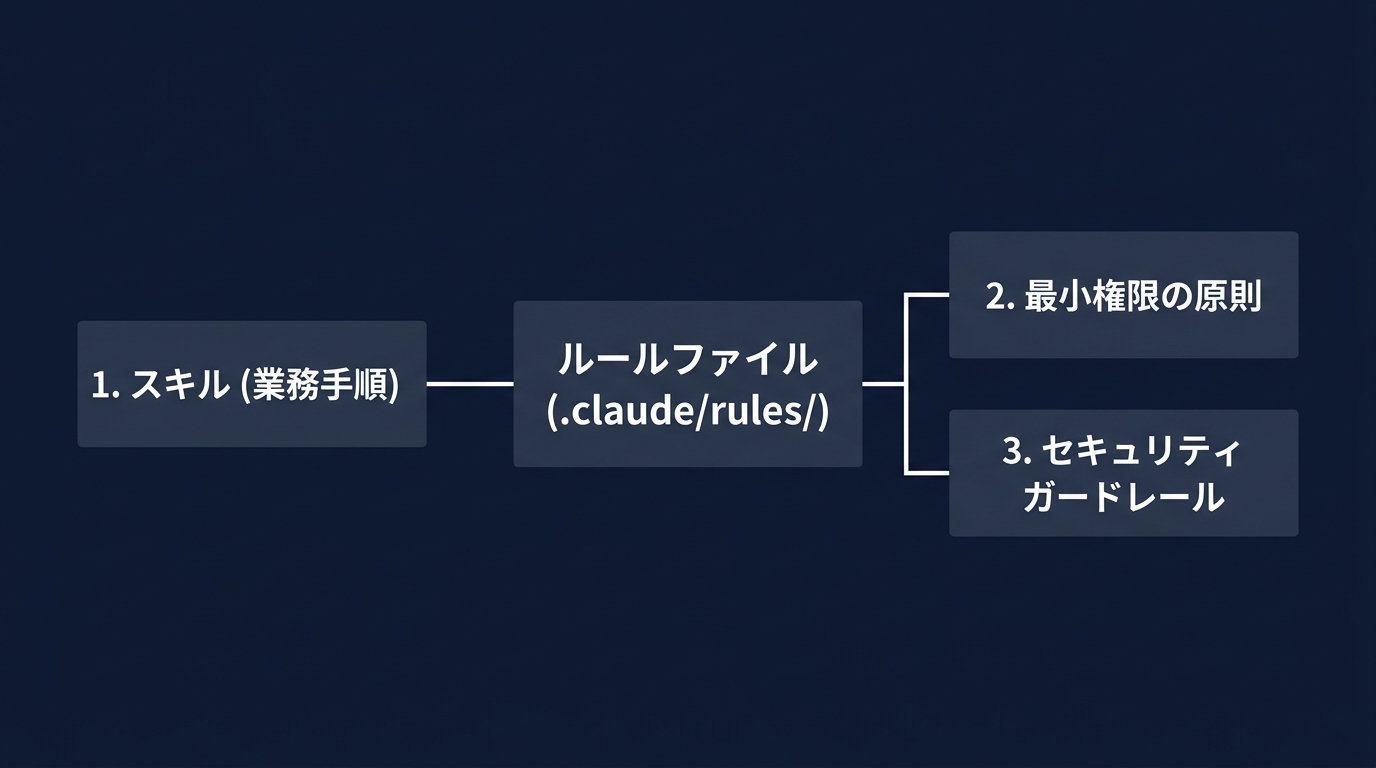 1. スキル (業務手順)

ルールファイル (.claude/rules/)

2. 最小権限の原則

3. セキュリティガードレール